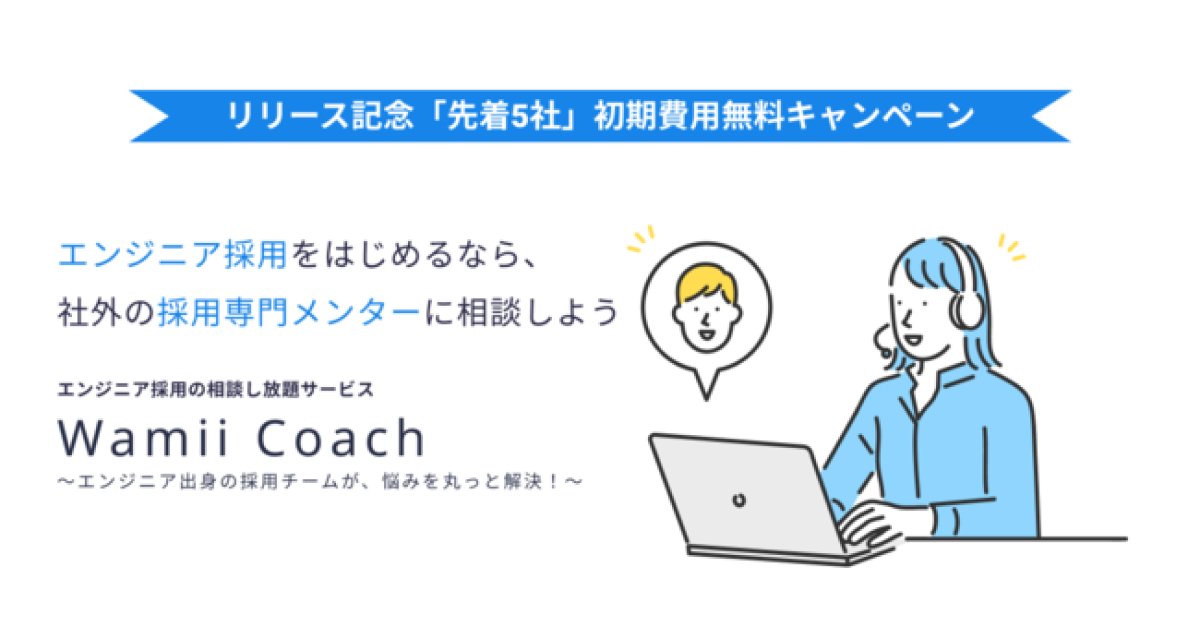 リリース記念「先着5社」初期費用無料キャンペーン

エンジニア採用をはじめるなら、
社外の採用専門メンターに相談しよう

エンジニア採用の相談し放題サービス

Wamii Coach

〜エンジニア出身の採用チームが、悩みを丸っと解決！〜